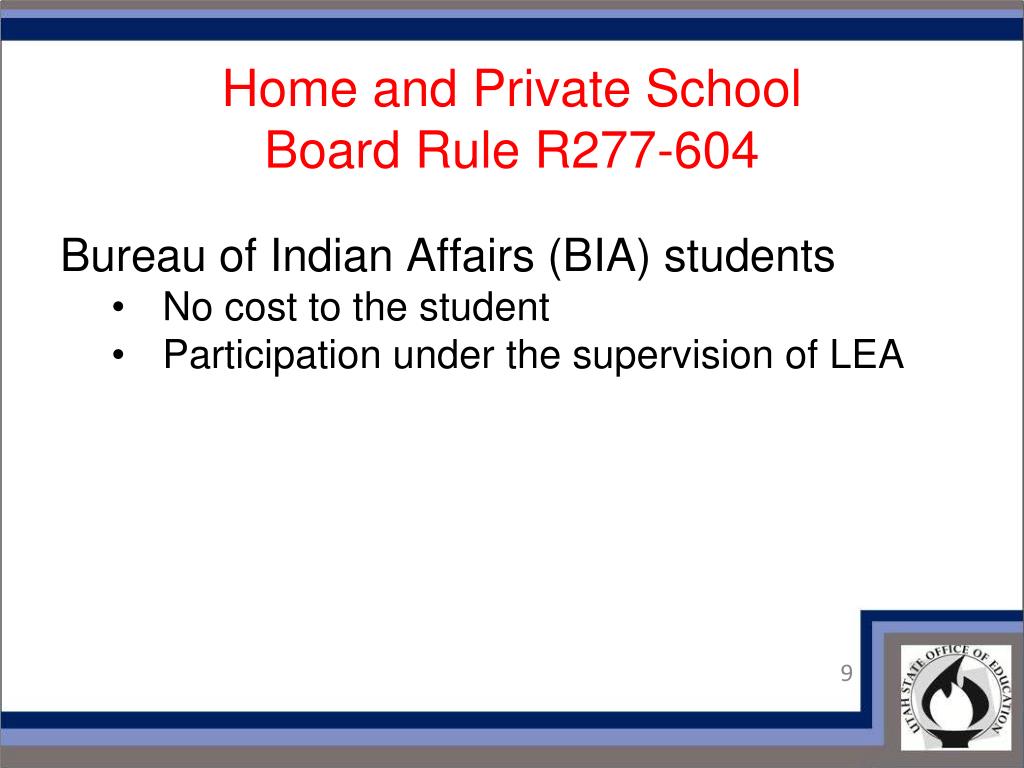 Home and Private School
Board Rule R277-604

Bureau of Indian Affairs (BIA) students
• No cost to the student
• Participation under the supervision of LEA

9

UTAH STATE OFFICE OF EDUCATION